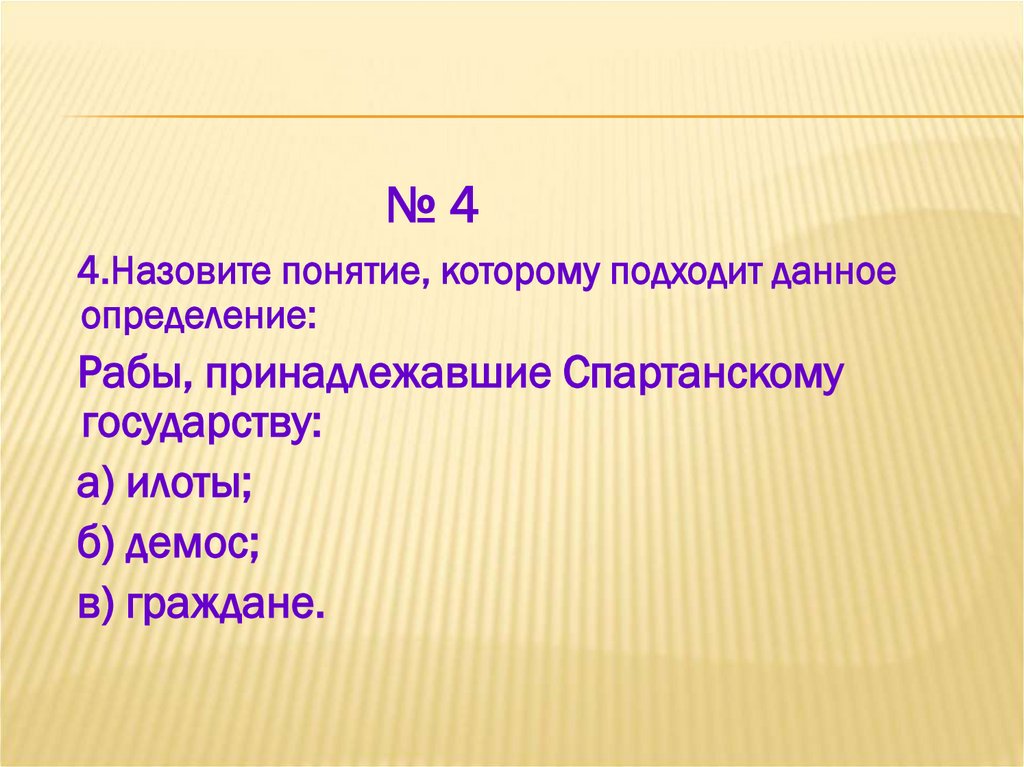 № 4

4.Назовите понятие, которому подходит данное определение:

Рабы, принадлежавшие Спартанскому государству:

а) илоты;

б) демос;

в) граждане.